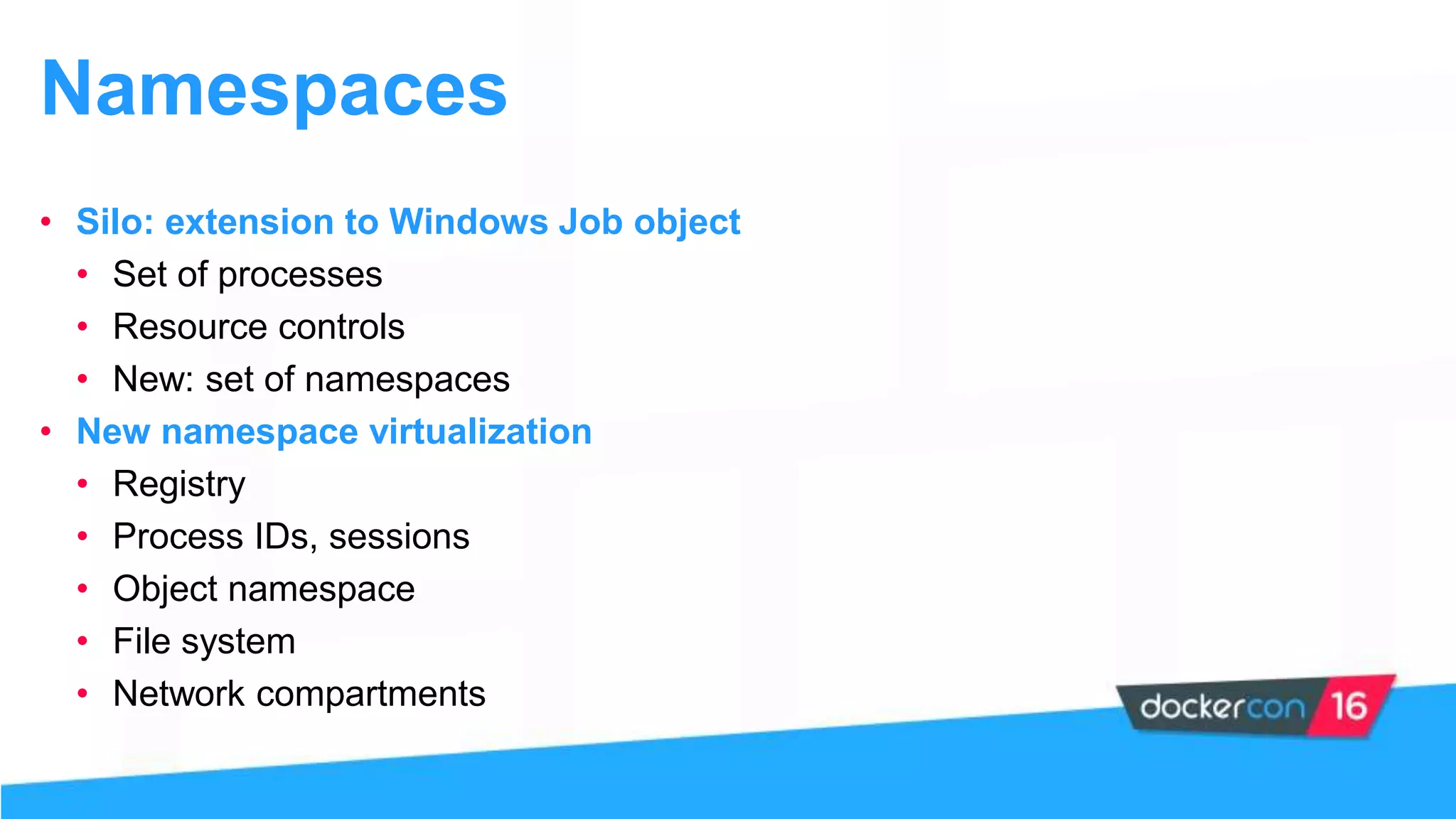 Namespaces

• Silo: extension to Windows Job object
  • Set of processes
  • Resource controls
  • New: set of namespaces
• New namespace virtualization
  • Registry
  • Process IDs, sessions
  • Object namespace
  • File system
  • Network compartments

dockercon 16